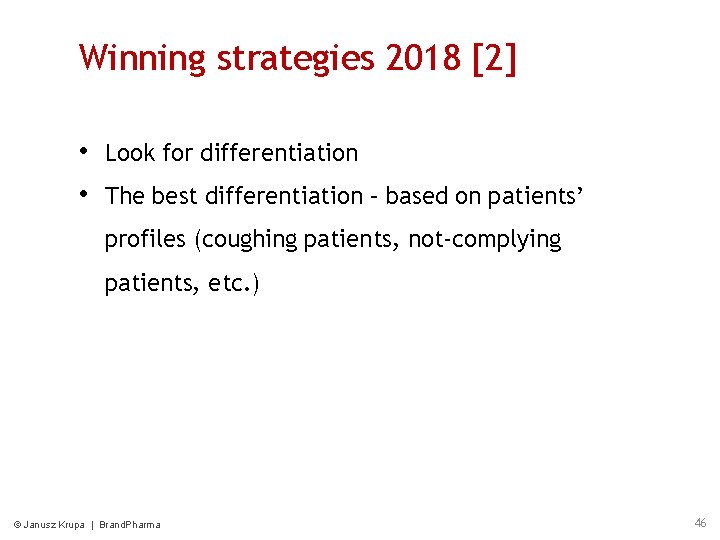 Winning strategies 2018 [2]

• Look for differentiation

• The best differentiation – based on patients' profiles (coughing patients, not-complying patients, etc.)

© Janusz Krupa | BrandPharma

46